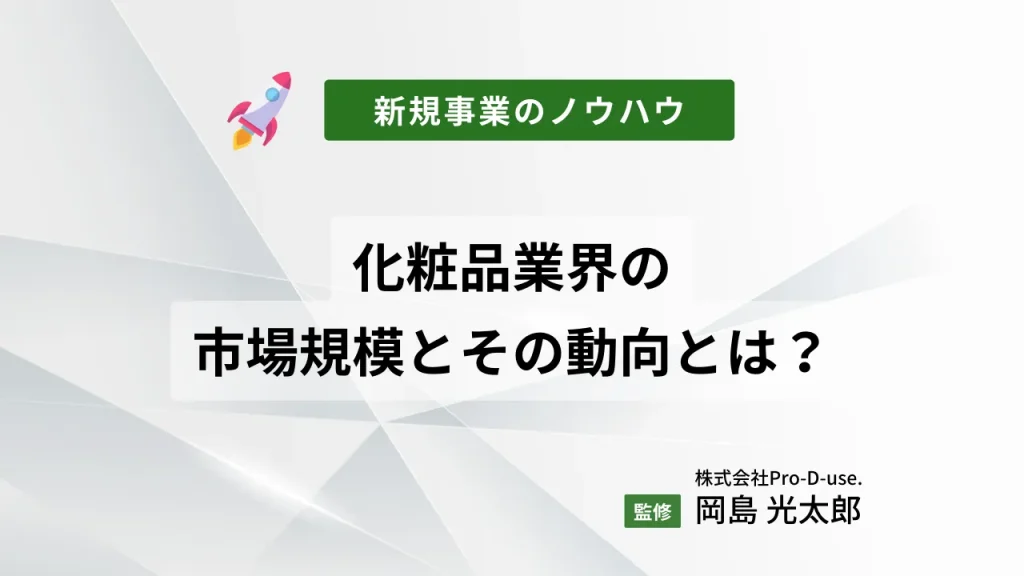 新規事業のノウハウ

化粧品業界の
市場規模とその動向とは？

株式会社Pro-D-use.
監修 岡島 光太郎